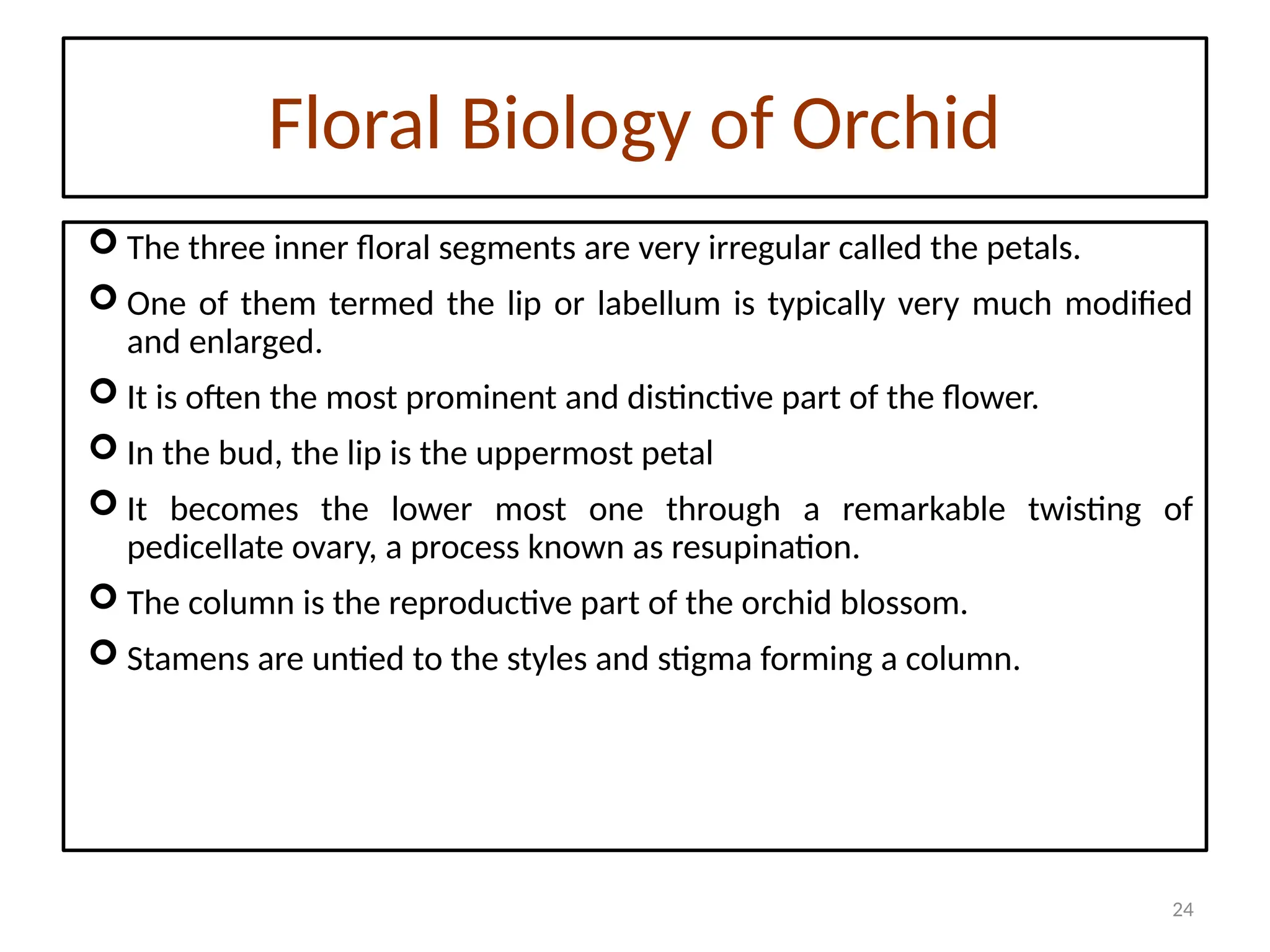 Floral Biology of Orchid

The three inner floral segments are very irregular called the petals.

One of them termed the lip or labellum is typically very much modified and enlarged.

It is often the most prominent and distinctive part of the flower.

In the bud, the lip is the uppermost petal

It becomes the lower most one through a remarkable twisting of pedicellate ovary, a process known as resupination.

The column is the reproductive part of the orchid blossom.

Stamens are untied to the styles and stigma forming a column.

24